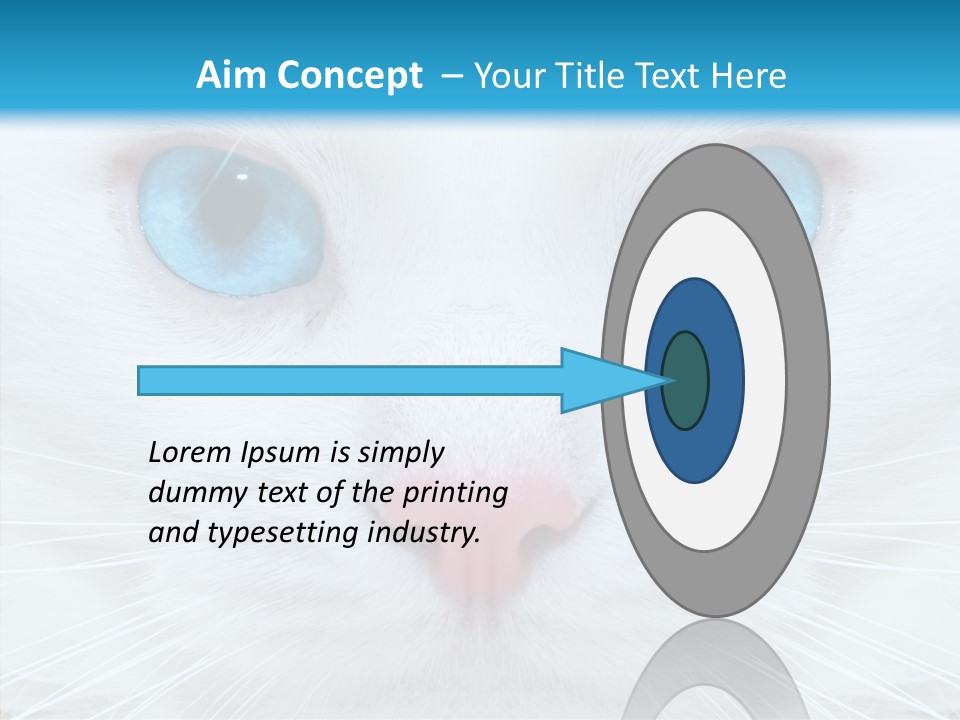 Aim Concept – Your Title Text Here

Lorem Ipsum is simply dummy text of the printing and typesetting industry.